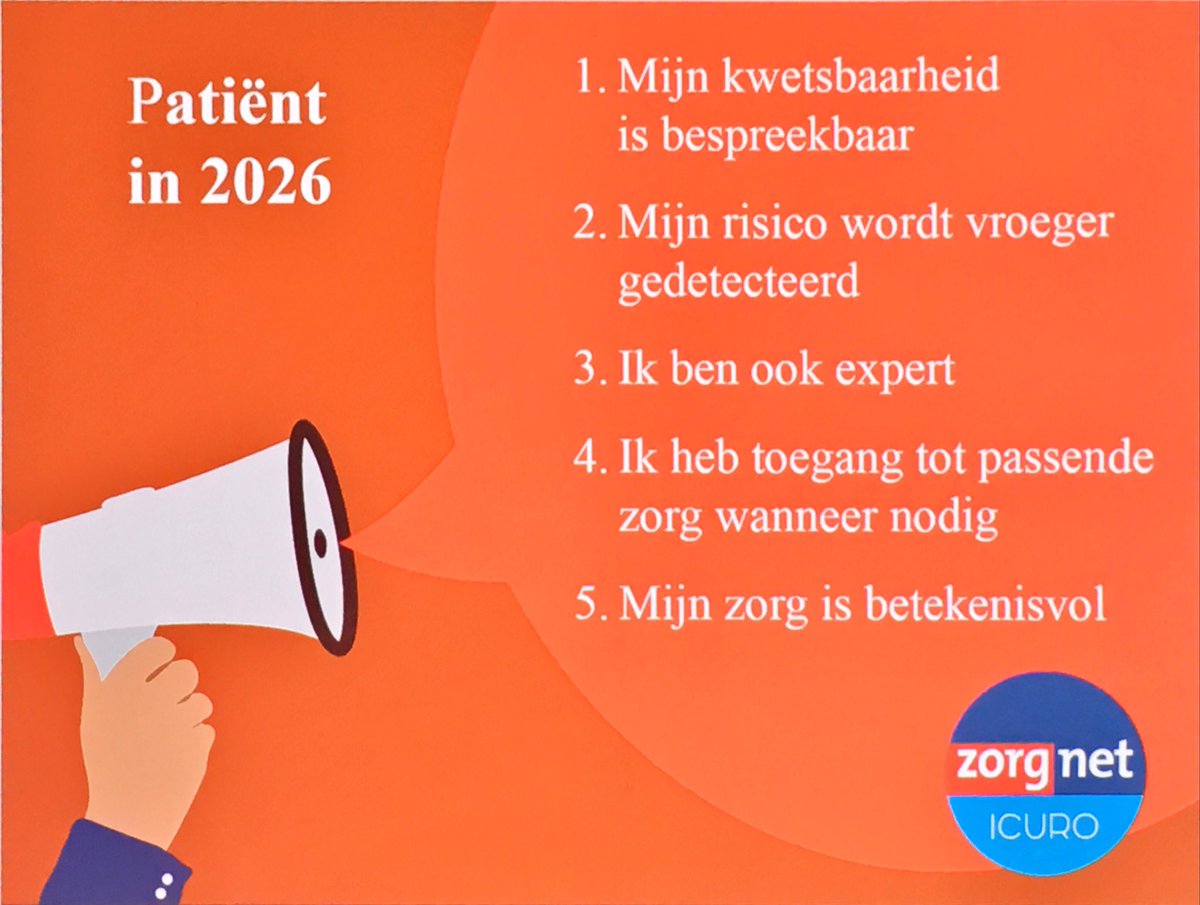 Patiënt in 2026

1. Mijn kwetsbaarheid is bespreekbaar

2. Mijn risico wordt vroeger gedetecteerd

3. Ik ben ook expert

4. Ik heb toegang tot passende zorg wanneer nodig

5. Mijn zorg is betekenisvol

zorgnet
ICURO